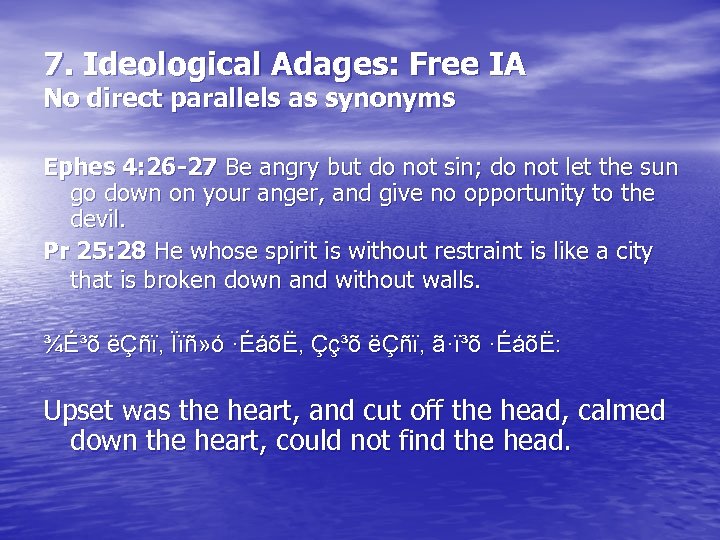 7. Ideological Adages: Free IA
No direct parallels as synonyms

Ephes 4:26-27 Be angry but do not sin; do not let the sun go down on your anger, and give no opportunity to the devil.

Pr 25:28 He whose spirit is without restraint is like a city that is broken down and without walls.

¾É³õ ëÇñï, Ïïñ»ó ·ÉáõË, Çç³õ ëÇñï, ã·ï³õ ·ÉáõË:

Upset was the heart, and cut off the head, calmed down the heart, could not find the head.